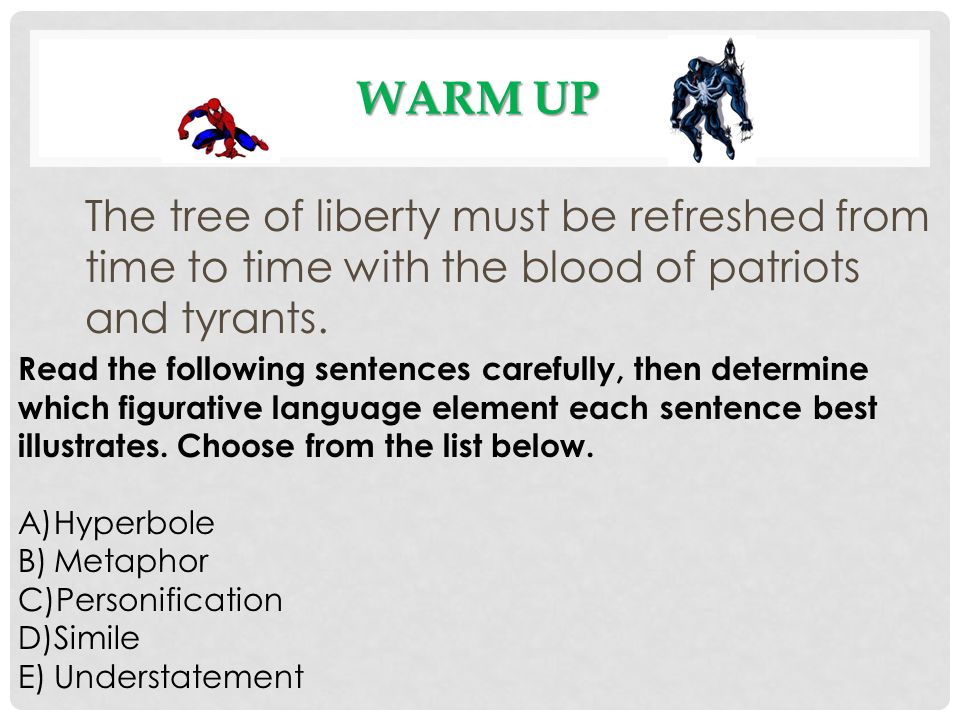 WARM UP

The tree of liberty must be refreshed from time to time with the blood of patriots and tyrants.

Read the following sentences carefully, then determine which figurative language element each sentence best illustrates. Choose from the list below.

A)Hyperbole
B) Metaphor
C)Personification
D)Simile
E) Understatement